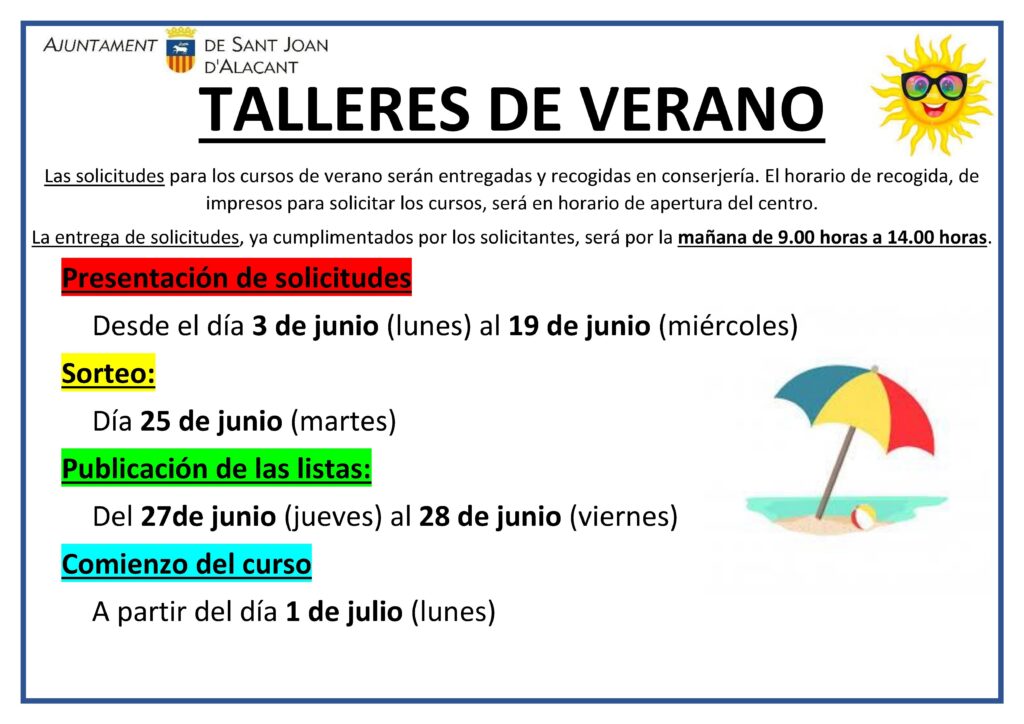 AJUNTAMENT DE SANT JOAN D'ALACANT

TALLERES DE VERANO

Las solicitudes para los cursos de verano serán entregadas y recogidas en conserjería. El horario de recogida, de impresos para solicitar los cursos, será en horario de apertura del centro.

La entrega de solicitudes, ya cumplimentados por los solicitantes, será por la mañana de 9.00 horas a 14.00 horas.

Presentación de solicitudes

Desde el día 3 de junio (lunes) al 19 de junio (miércoles)

Sorteo:

Día 25 de junio (martes)

Publicación de las listas:

Del 27de junio (jueves) al 28 de junio (viernes)

Comienzo del curso

A partir del día 1 de julio (lunes)